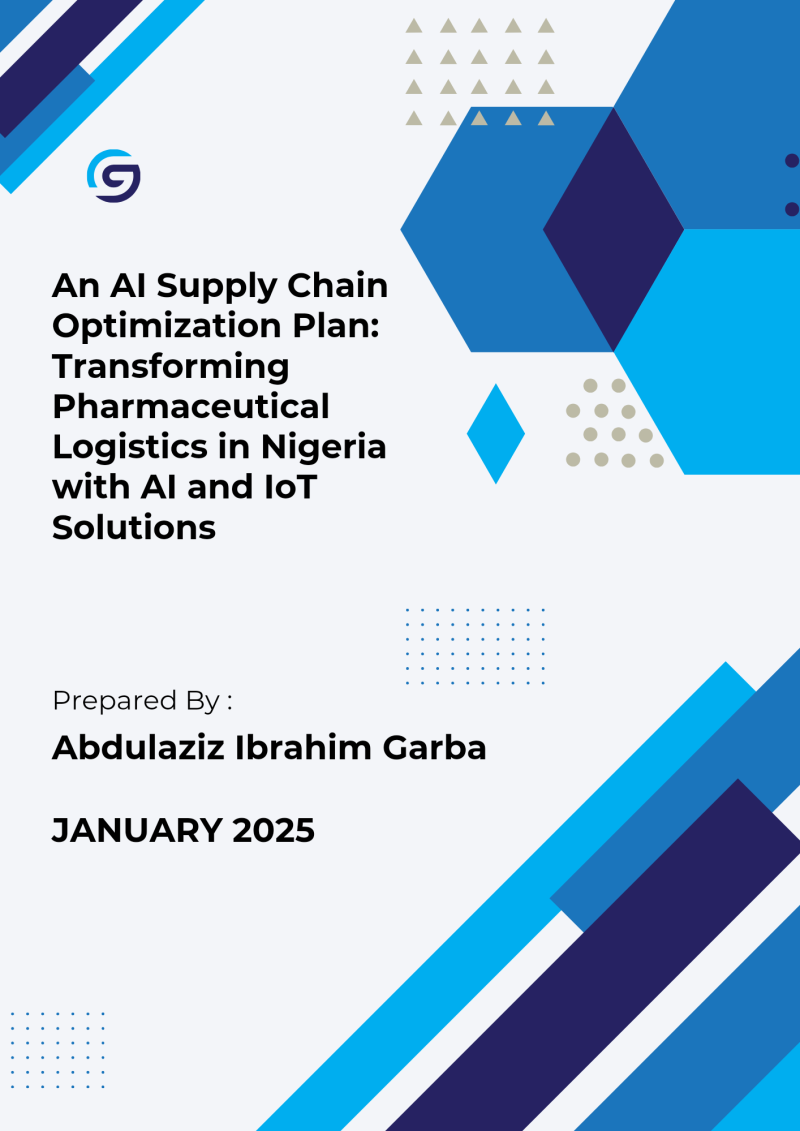 An AI Supply Chain Optimization Plan: Transforming Pharmaceutical Logistics in Nigeria with AI and IoT Solutions

Prepared By :

Abdulaziz Ibrahim Garba

JANUARY 2025